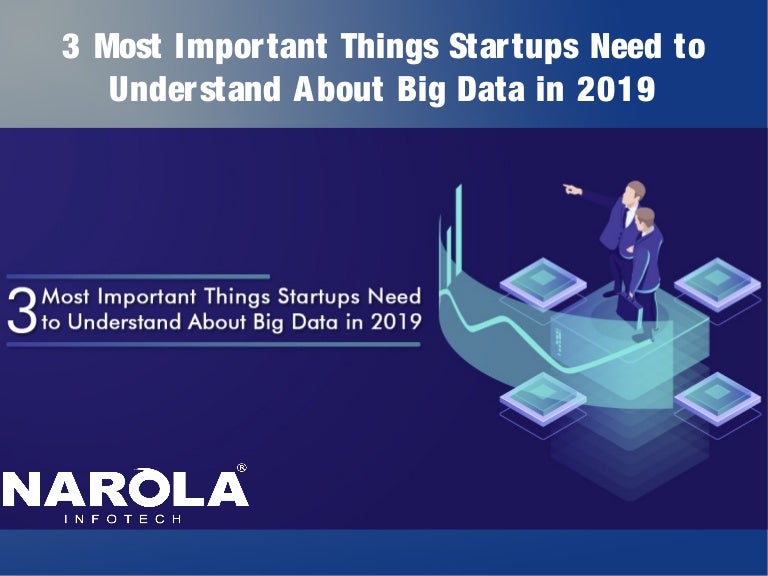 3 Most Important Things Startups Need to Understand About Big Data in 2019

3 Most Important Things Startups Need to Understand About Big Data in 2019

NAROLA®
INFOTECH